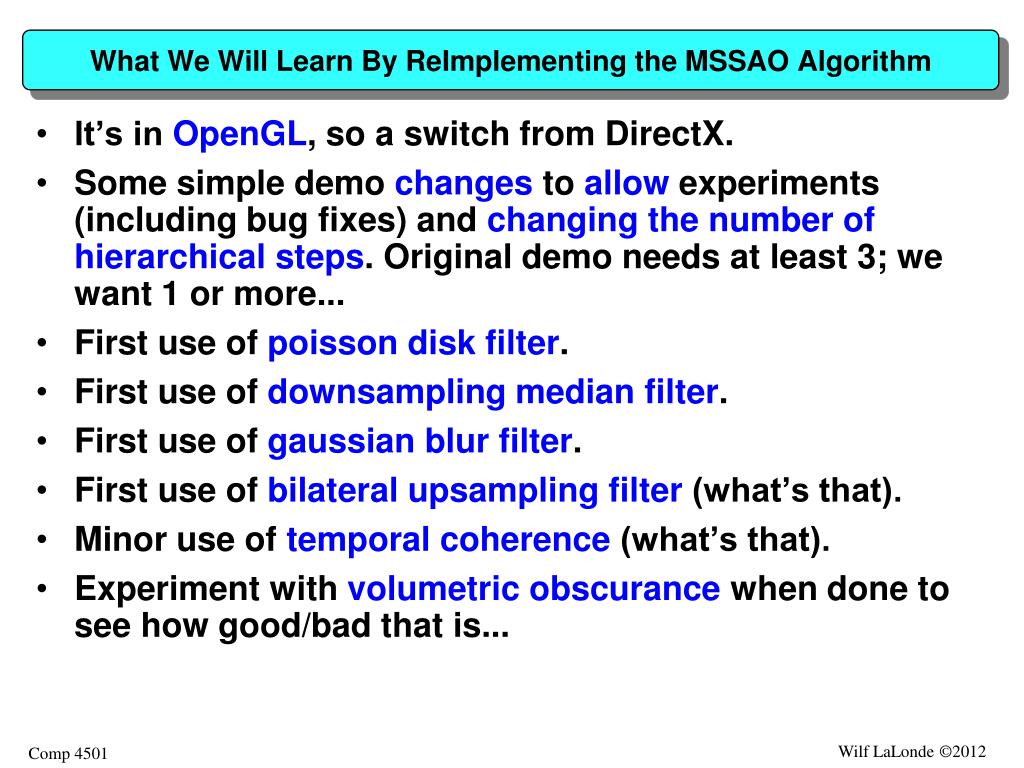 What We Will Learn By ReImplementing the MSSAO Algorithm

• It's in OpenGL, so a switch from DirectX.
• Some simple demo changes to allow experiments (including bug fixes) and changing the number of hierarchical steps. Original demo needs at least 3; we want 1 or more...
• First use of poisson disk filter.
• First use of downsampling median filter.
• First use of gaussian blur filter.
• First use of bilateral upsampling filter (what's that).
• Minor use of temporal coherence (what's that).
• Experiment with volumetric obscurance when done to see how good/bad that is...

Comp 4501

Wilf LaLonde ©2012